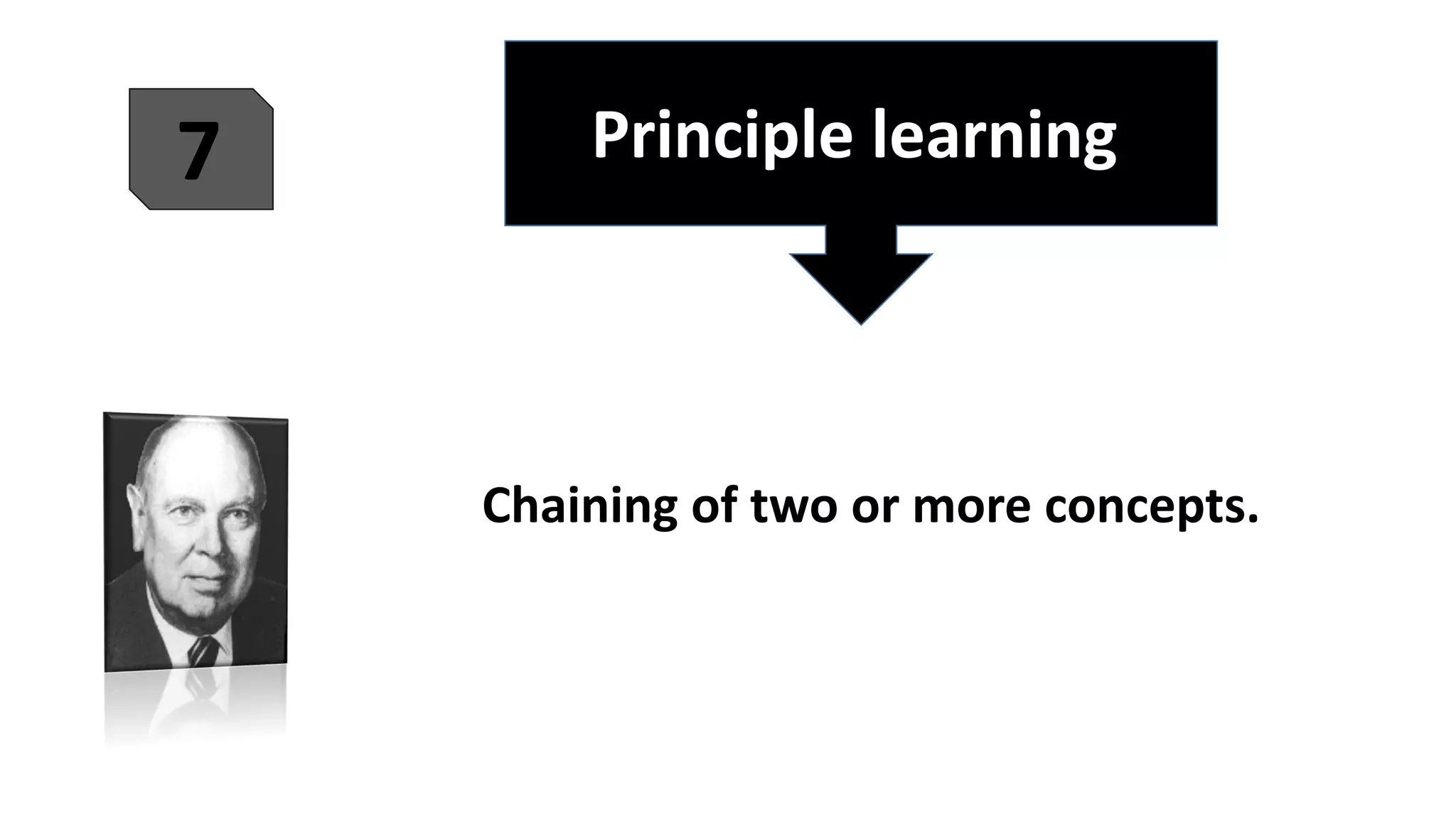 7

Principle learning

Chaining of two or more concepts.